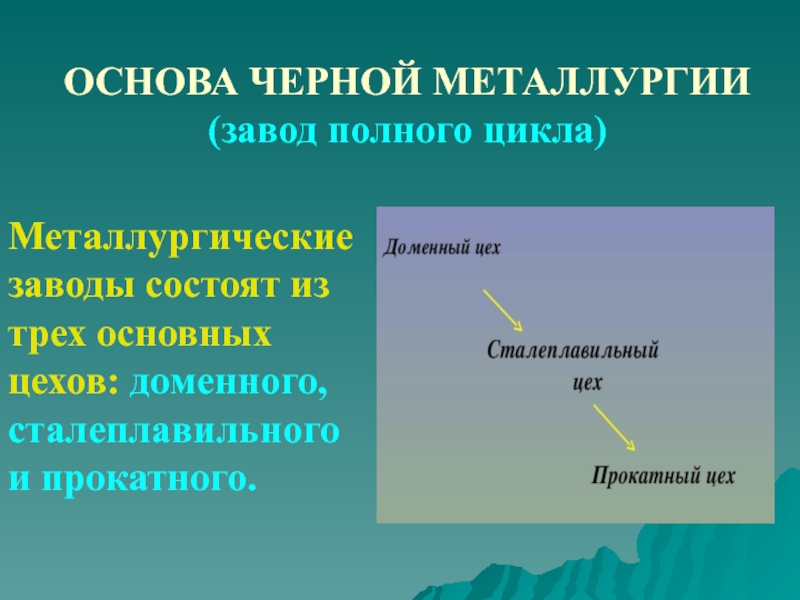 ОСНОВА ЧЕРНОЙ МЕТАЛЛУРГИИ
(завод полного цикла)

Металлургические заводы состоят из трех основных цехов: доменного, сталеплавильного и прокатного.

Доменный цех

Сталеплавильный цех

Прокатный цех